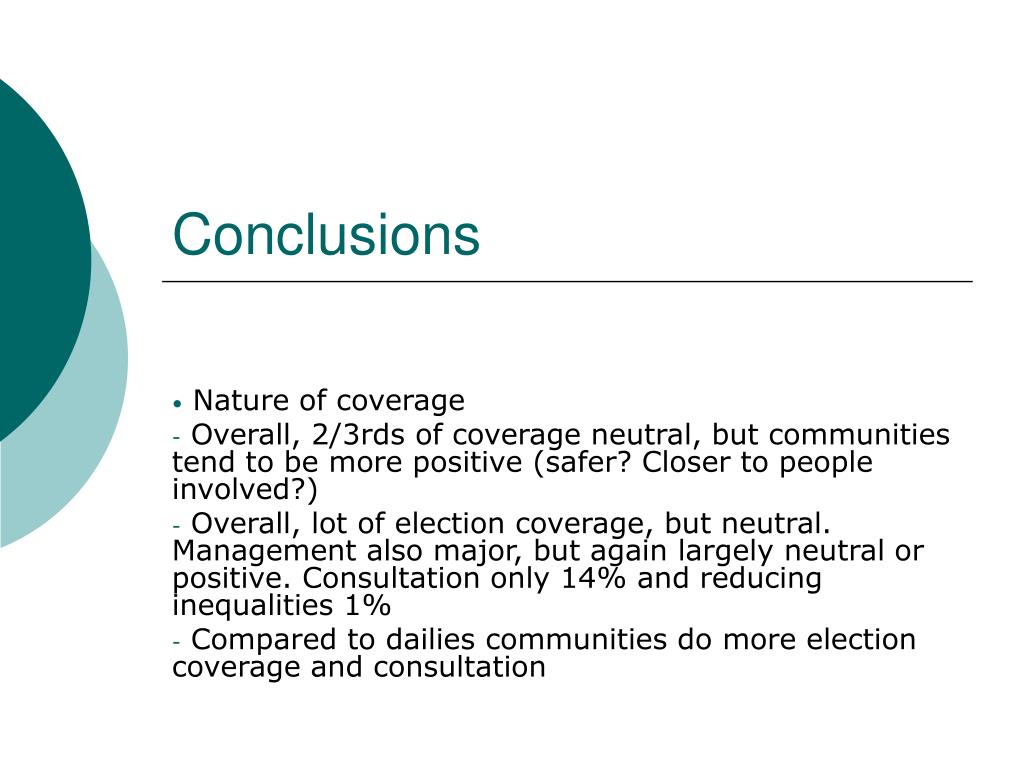 Conclusions

• Nature of coverage

- Overall, 2/3rds of coverage neutral, but communities tend to be more positive (safer? Closer to people involved?)

- Overall, lot of election coverage, but neutral. Management also major, but again largely neutral or positive. Consultation only 14% and reducing inequalities 1%

- Compared to dailies communities do more election coverage and consultation